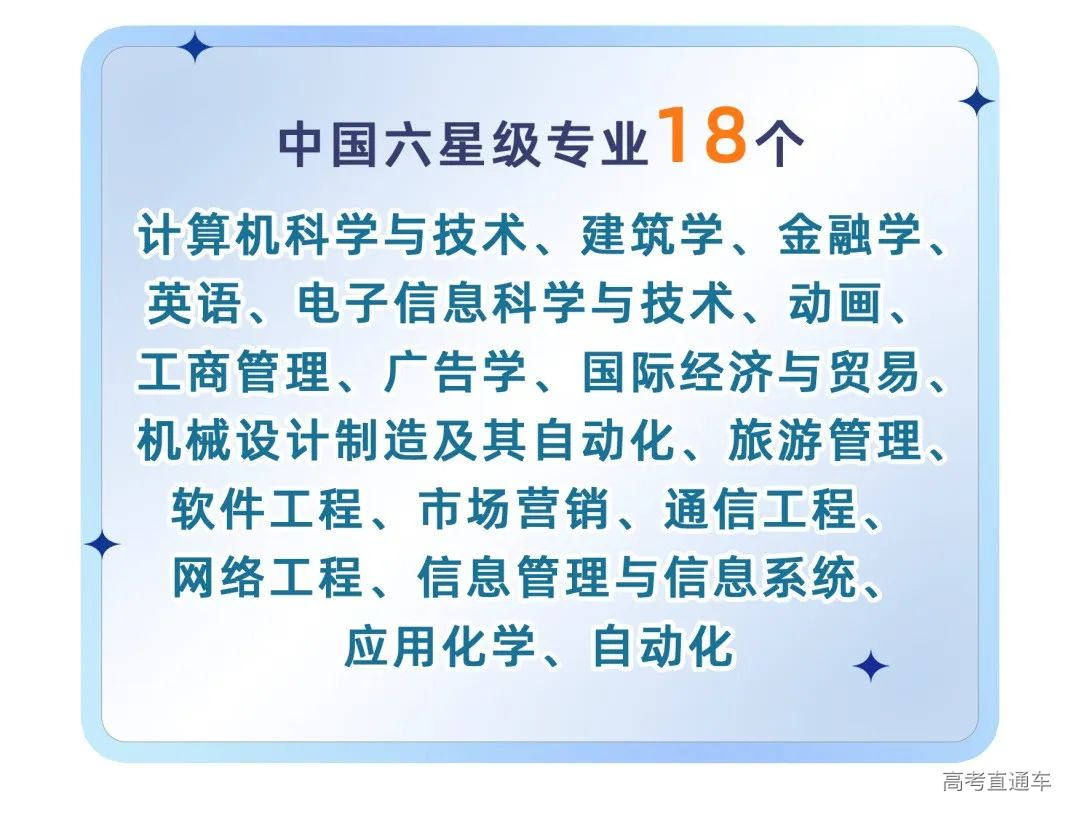 中国六星级专业18个

计算机科学与技术、建筑学、金融学、英语、电子信息科学与技术、动画、工商管理、广告学、国际经济与贸易、机械设计制造及其自动化、旅游管理、软件工程、市场营销、通信工程、网络工程、信息管理与信息系统、应用化学、自动化

高考直通车